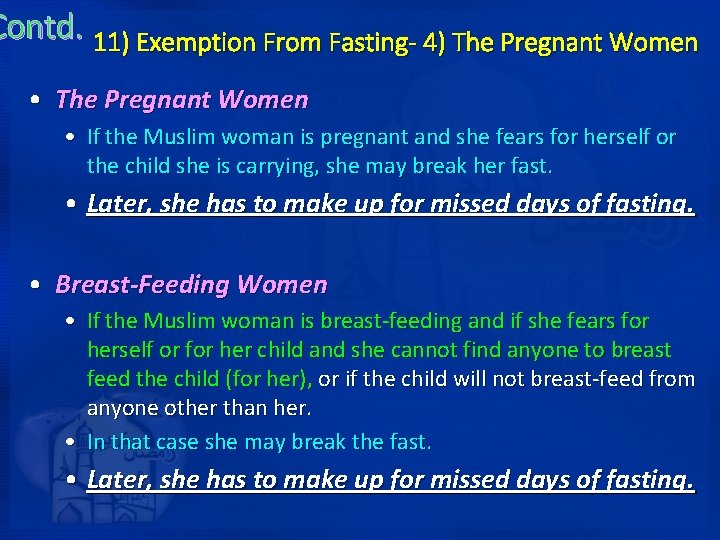 Contd. 11) Exemption From Fasting- 4) The Pregnant Women

• The Pregnant Women
 • If the Muslim woman is pregnant and she fears for herself or the child she is carrying, she may break her fast.
 • Later, she has to make up for missed days of fasting.

• Breast-Feeding Women
 • If the Muslim woman is breast-feeding and if she fears for herself or for her child and she cannot find anyone to breast feed the child (for her), or if the child will not breast-feed from anyone other than her.
 • In that case she may break the fast.
 • Later, she has to make up for missed days of fasting.